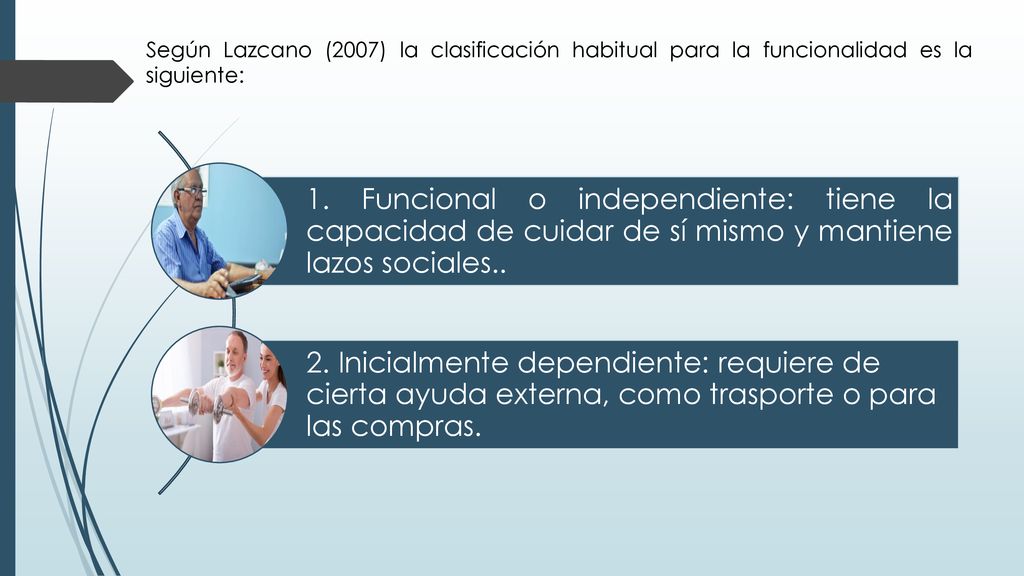 Según Lazcano (2007) la clasificación habitual para la funcionalidad es la siguiente:

1. Funcional o independiente: tiene la capacidad de cuidar de sí mismo y mantiene lazos sociales..

2. Inicialmente dependiente: requiere de cierta ayuda externa, como trasporte o para las compras.